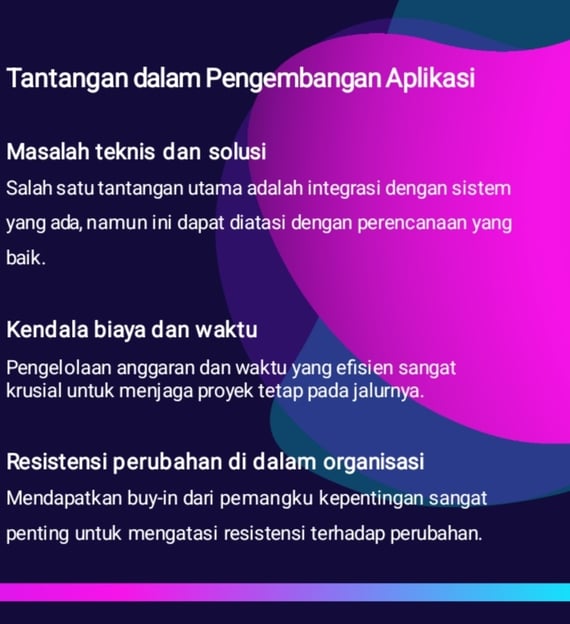 Tantangan dalam Pengembangan Aplikasi

Masalah teknis dan solusi

Salah satu tantangan utama adalah integrasi dengan sistem yang ada, namun ini dapat diatasi dengan perencanaan yang baik.

Kendala biaya dan waktu

Pengelolaan anggaran dan waktu yang efisien sangat krusial untuk menjaga proyek tetap pada jalurnya.

Resistensi perubahan di dalam organisasi

Mendapatkan buy-in dari pemangku kepentingan sangat penting untuk mengatasi resistensi terhadap perubahan.